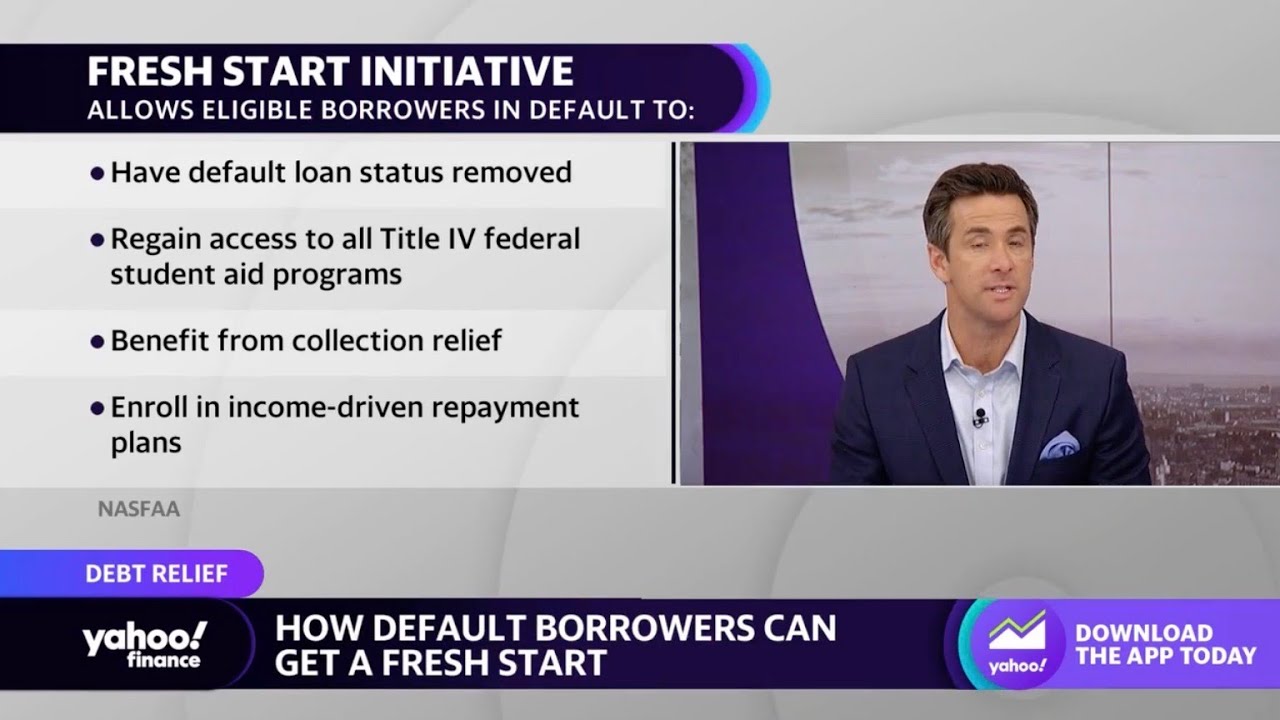 FRESH START INITIATIVE
ALLOWS ELIGIBLE BORROWERS IN DEFAULT TO:

• Have default loan status removed

• Regain access to all Title IV federal student aid programs

• Benefit from collection relief

• Enroll in income-driven repayment plans

NASFAA

DEBT RELIEF

yahoo! finance

HOW DEFAULT BORROWERS CAN GET A FRESH START

yahoo!

DOWNLOAD THE APP TODAY